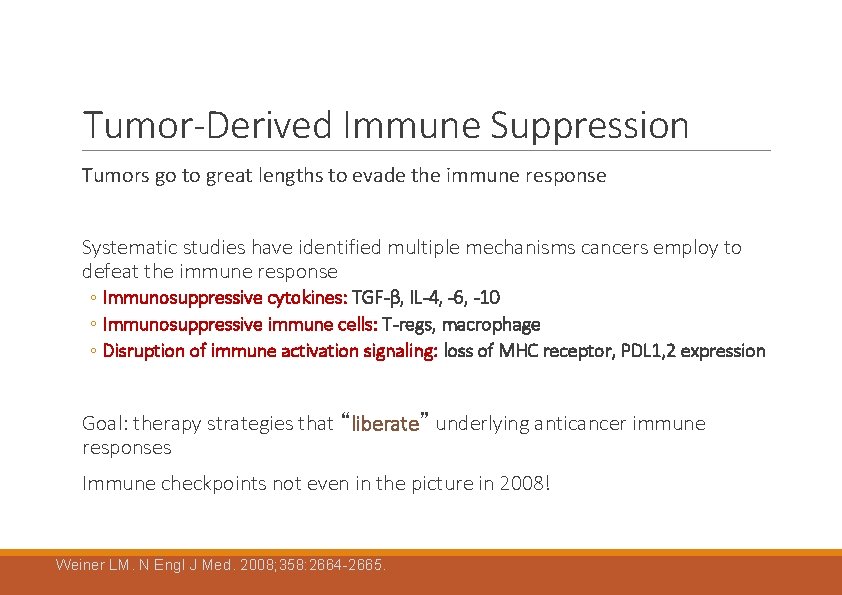 Tumor-Derived Immune Suppression

Tumors go to great lengths to evade the immune response

Systematic studies have identified multiple mechanisms cancers employ to defeat the immune response

◦ Immunosuppressive cytokines: TGF-β, IL-4, -6, -10
◦ Immunosuppressive immune cells: T-regs, macrophage
◦ Disruption of immune activation signaling: loss of MHC receptor, PDL1,2 expression

Goal: therapy strategies that "liberate" underlying anticancer immune responses

Immune checkpoints not even in the picture in 2008!

Weiner LM. N Engl J Med. 2008;358:2664-2665.